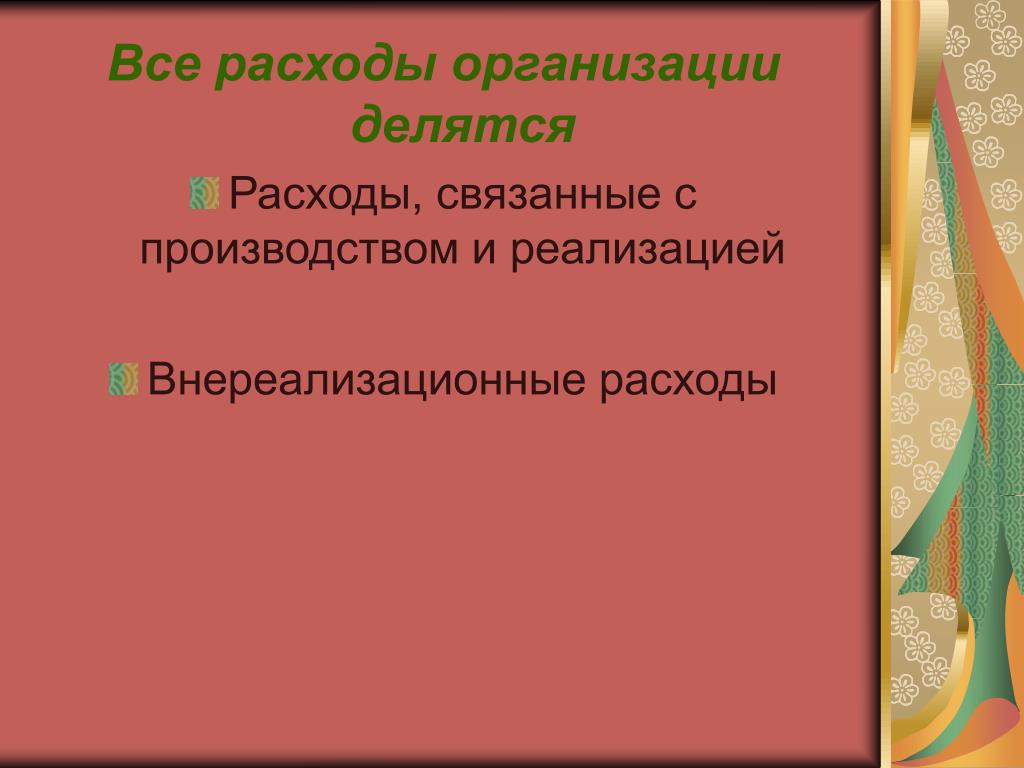 Все расходы организации делятся

Расходы, связанные с производством и реализацией

Внереализационные расходы